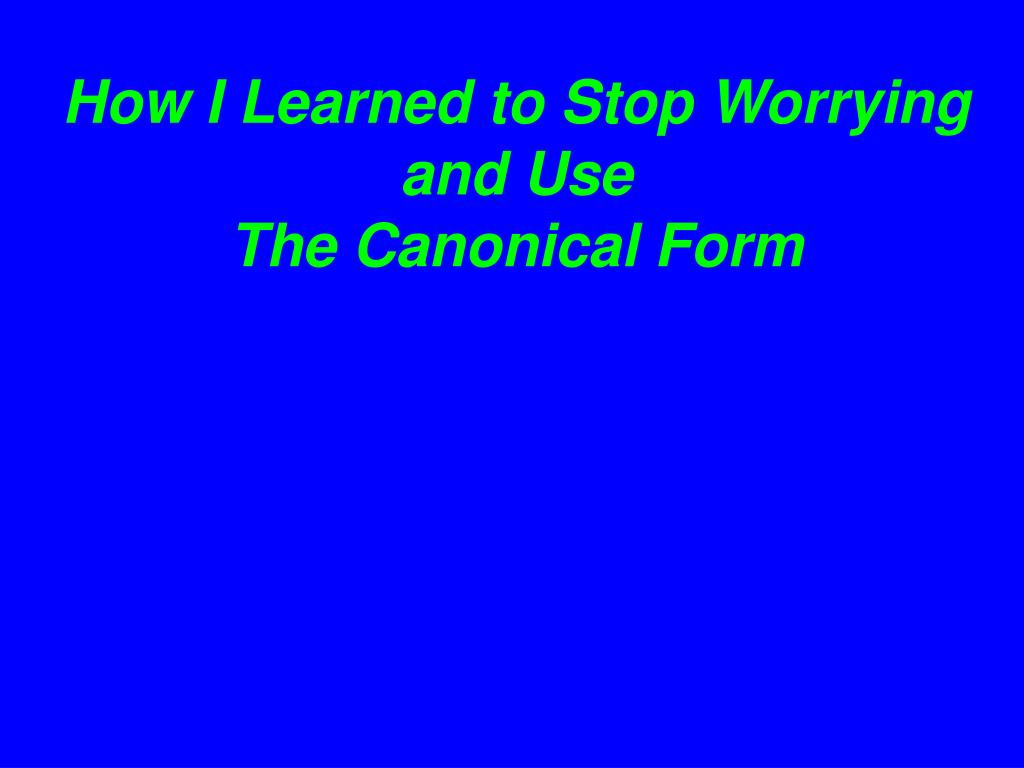 How I Learned to Stop Worrying and Use
The Canonical Form